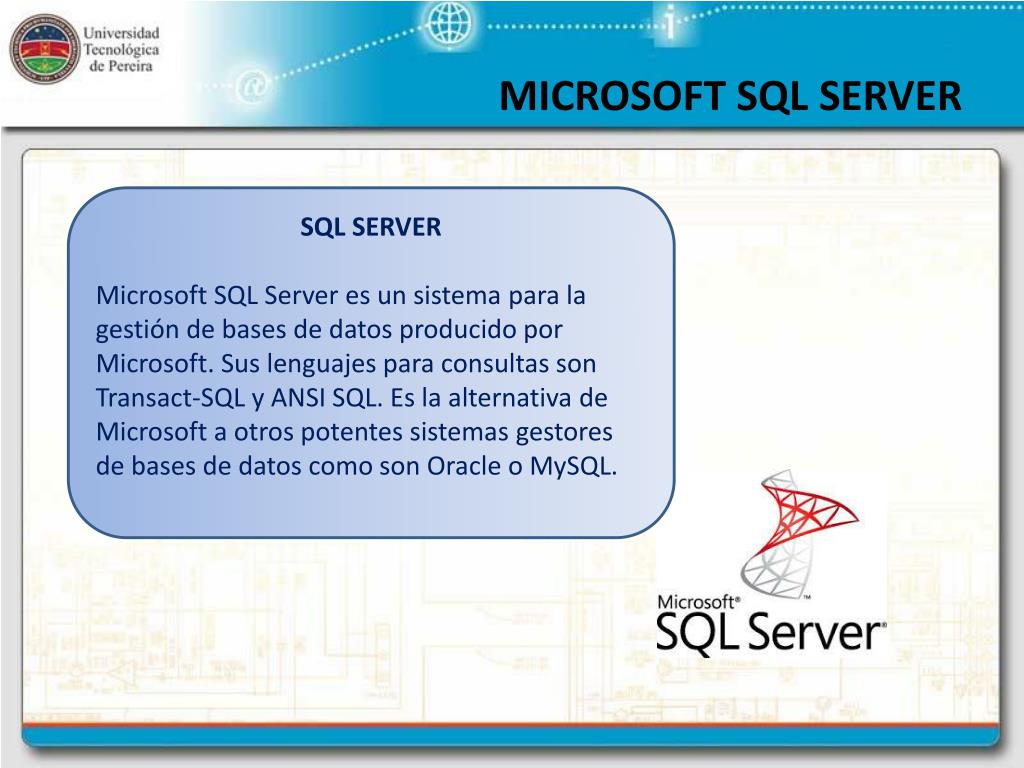 Universidad Tecnológica de Pereira

MICROSOFT SQL SERVER

SQL SERVER

Microsoft SQL Server es un sistema para la gestión de bases de datos producido por Microsoft. Sus lenguajes para consultas son Transact-SQL y ANSI SQL. Es la alternativa de Microsoft a otros potentes sistemas gestores de bases de datos como son Oracle o MySQL.

Microsoft® SQL Server®